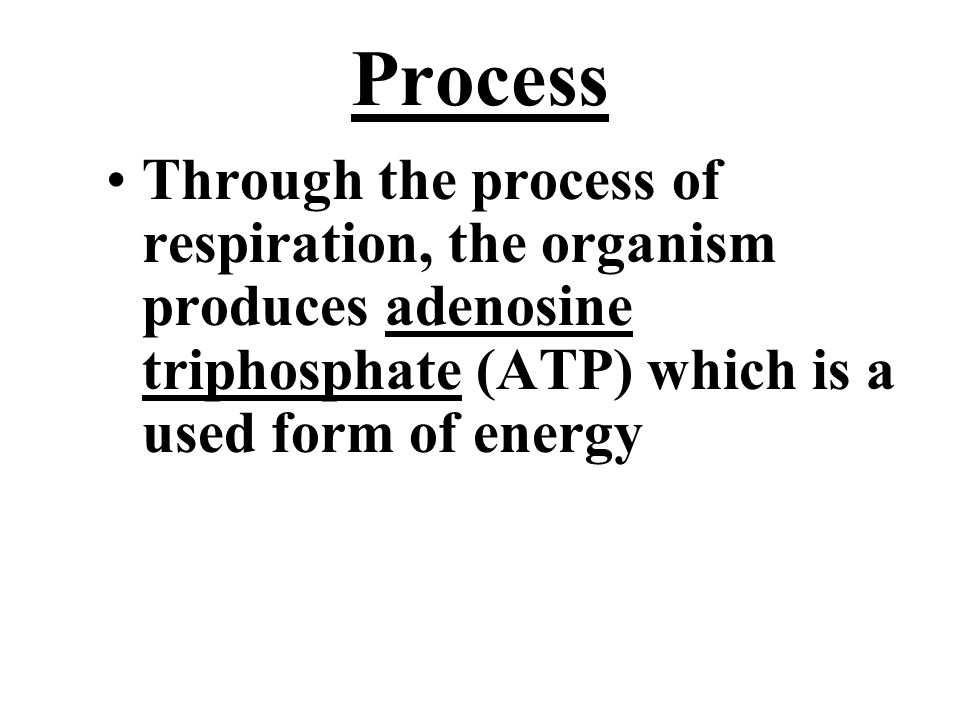 Process

• Through the process of respiration, the organism produces adenosine triphosphate (ATP) which is a used form of energy